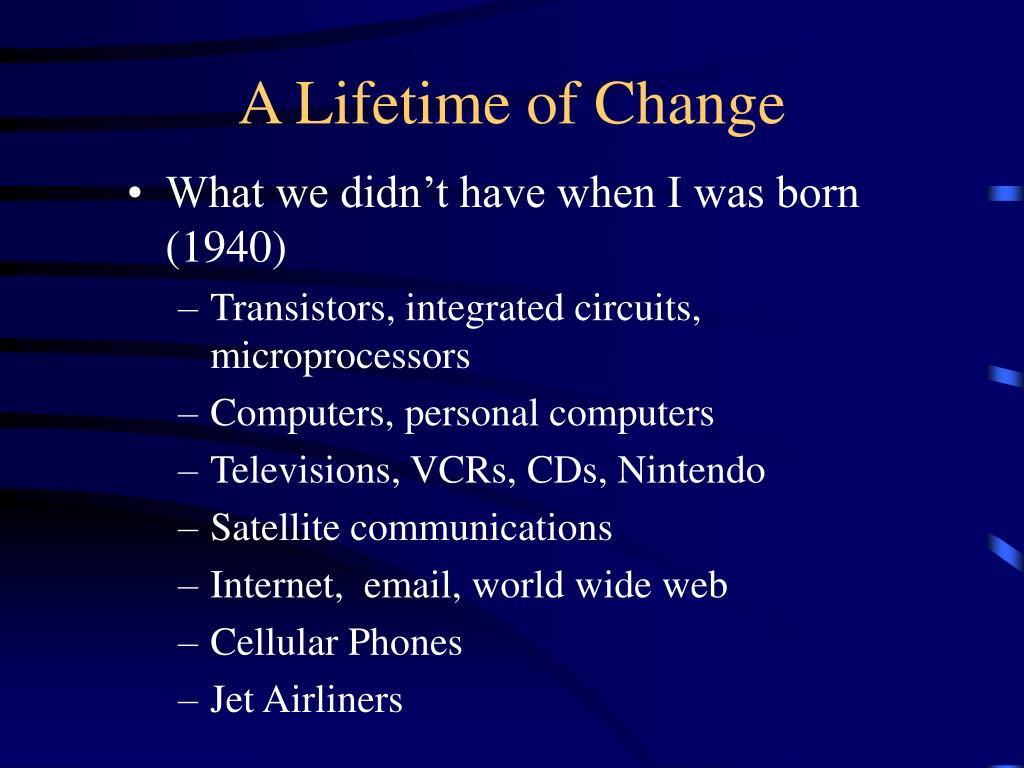 A Lifetime of Change

• What we didn’t have when I was born (1940)
– Transistors, integrated circuits, microprocessors
– Computers, personal computers
– Televisions, VCRs, CDs, Nintendo
– Satellite communications
– Internet, email, world wide web
– Cellular Phones
– Jet Airliners